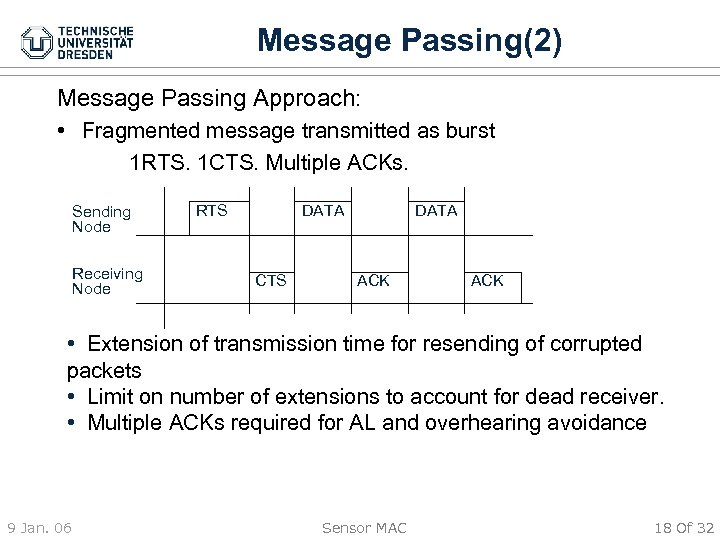 TECHNISCHE UNIVERSITÄT DRESDEN

Message Passing(2)

Message Passing Approach:

• Fragmented message transmitted as burst
1RTS. 1CTS. Multiple ACKs.

Sending Node

RTS

DATA

DATA

Receiving Node

CTS

ACK

ACK

• Extension of transmission time for resending of corrupted packets
• Limit on number of extensions to account for dead receiver.
• Multiple ACKs required for AL and overhearing avoidance

9 Jan. 06

Sensor MAC

18 Of 32